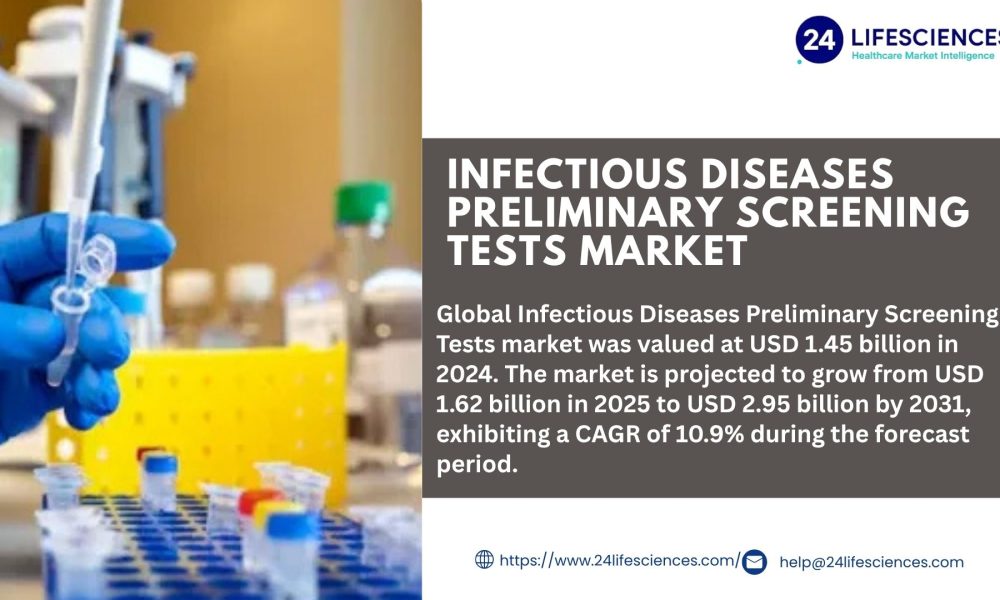 24 LIFESCIENCES
Healthcare Market Intelligence

INFECTIOUS DISEASES PRELIMINARY SCREENING TESTS MARKET

Global Infectious Diseases Preliminary Screening Tests market was valued at USD 1.45 billion in 2024. The market is projected to grow from USD 1.62 billion in 2025 to USD 2.95 billion by 2031, exhibiting a CAGR of 10.9% during the forecast period.

https://www.24lifesciences.com/ help@24lifesciences.com